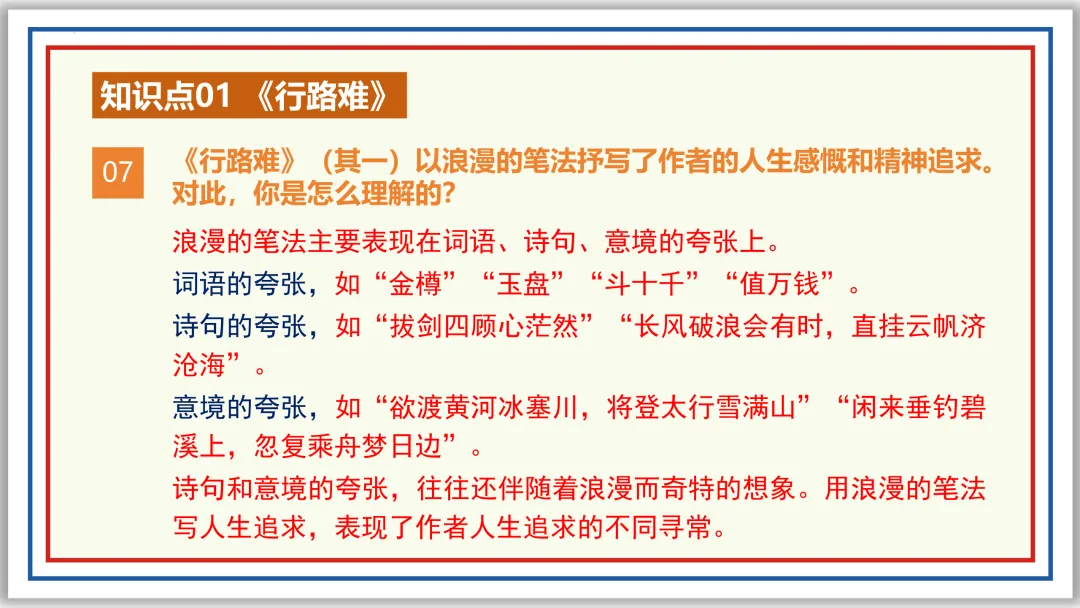 知识点01 《行路难》

07

《行路难》（其一）以浪漫的笔法抒写了作者的人生感慨和精神追求。对此，你是怎么理解的？

浪漫的笔法主要表现在词语、诗句、意境的夸张上。

词语的夸张，如“金樽”“玉盘”“斗十千”“值万钱”。

诗句的夸张，如“拔剑四顾心茫然”“长风破浪会有时，直挂云帆济沧海”。

意境的夸张，如“欲渡黄河冰塞川，将登太行雪满山”“闲来垂钓碧溪上，忽复乘舟梦日边”。

诗句和意境的夸张，往往还伴随着浪漫而奇特的想象。用浪漫的笔法写人生追求，表现了作者人生追求的不同寻常。